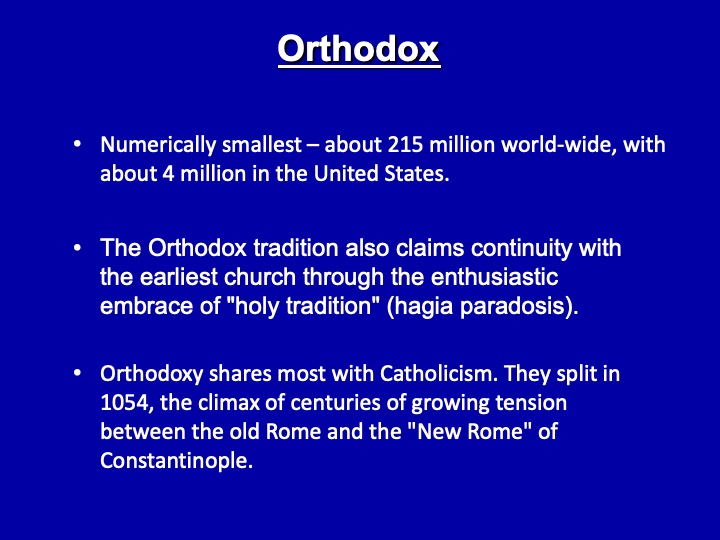 Orthodox

• Numerically smallest – about 215 million world-wide, with about 4 million in the United States.

• The Orthodox tradition also claims continuity with the earliest church through the enthusiastic embrace of "holy tradition" (hagia paradosis).

• Orthodoxy shares most with Catholicism. They split in 1054, the climax of centuries of growing tension between the old Rome and the "New Rome" of Constantinople.